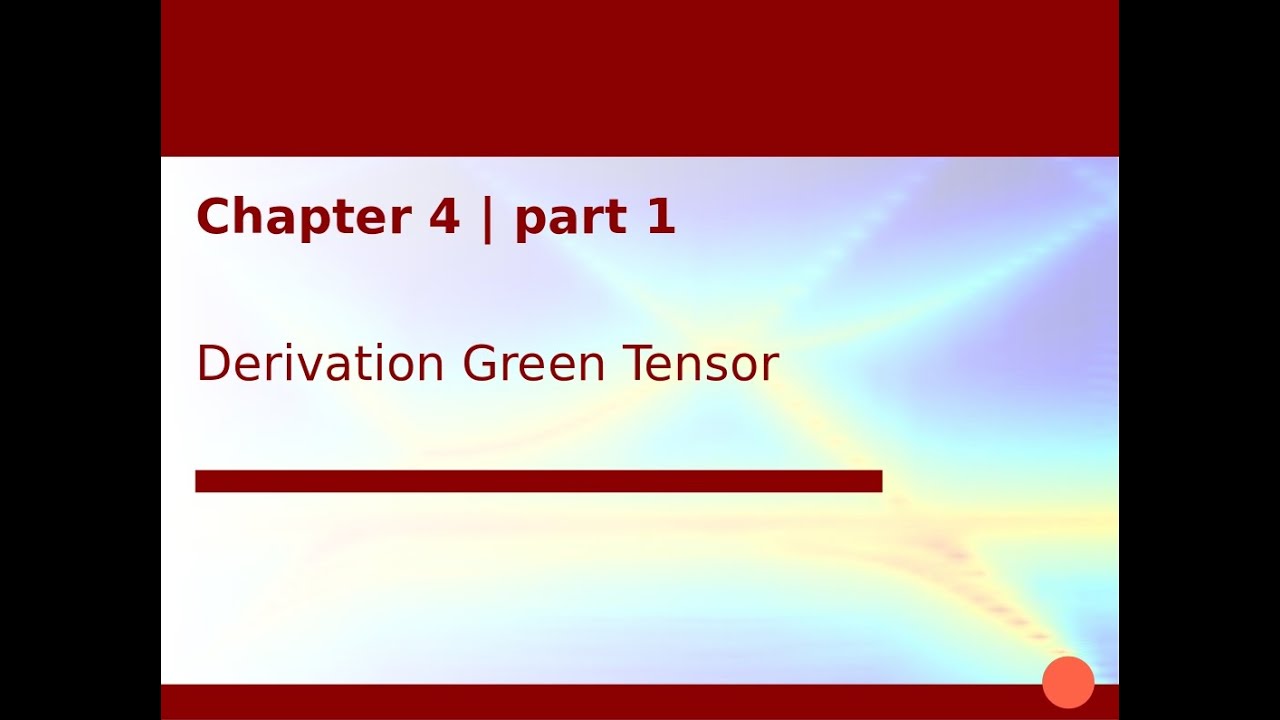 Chapter 4 | part 1

Derivation Green Tensor